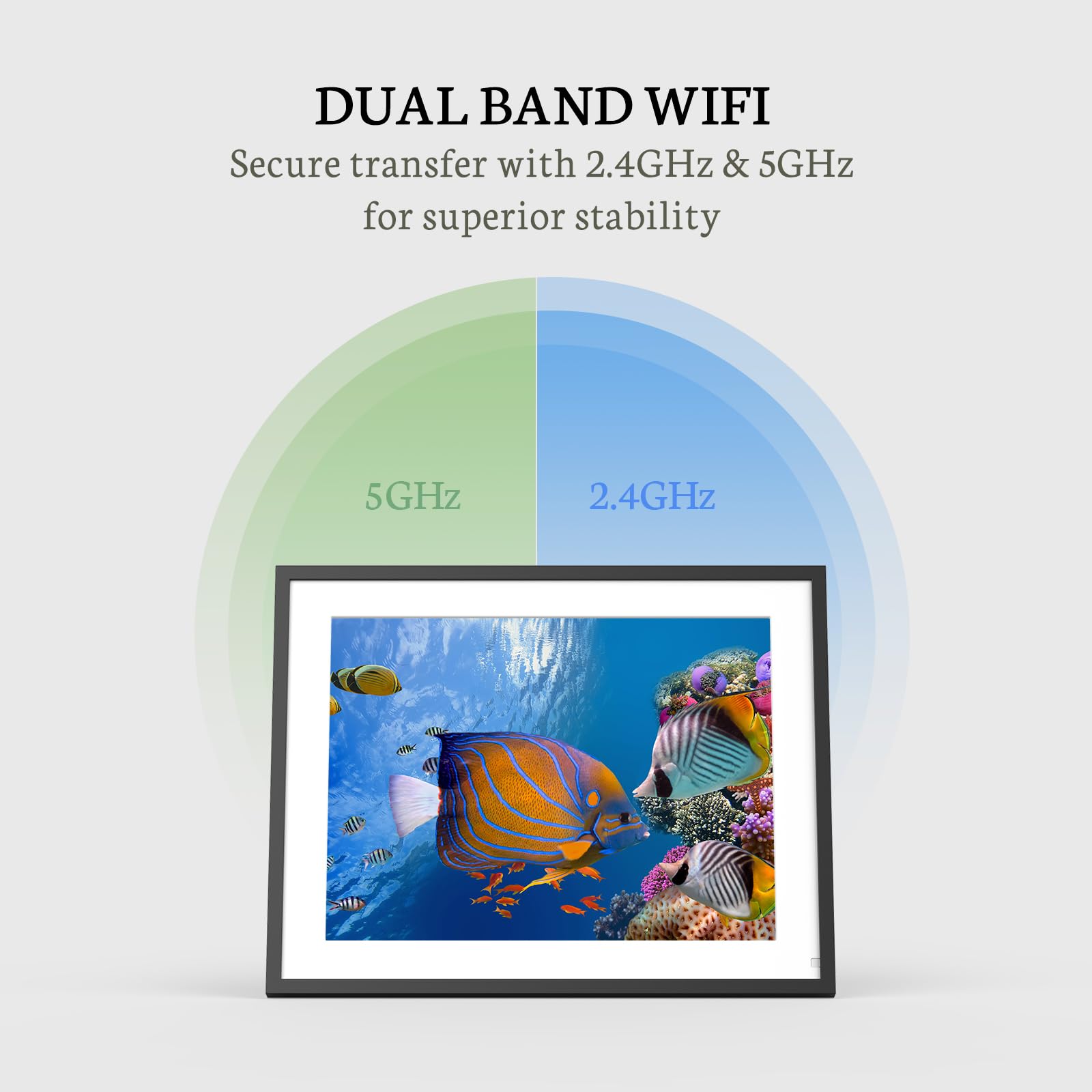 DUAL BAND WIFI
Secure transfer with 2.4GHz & 5GHz for superior stability

5GHz

2.4GHz